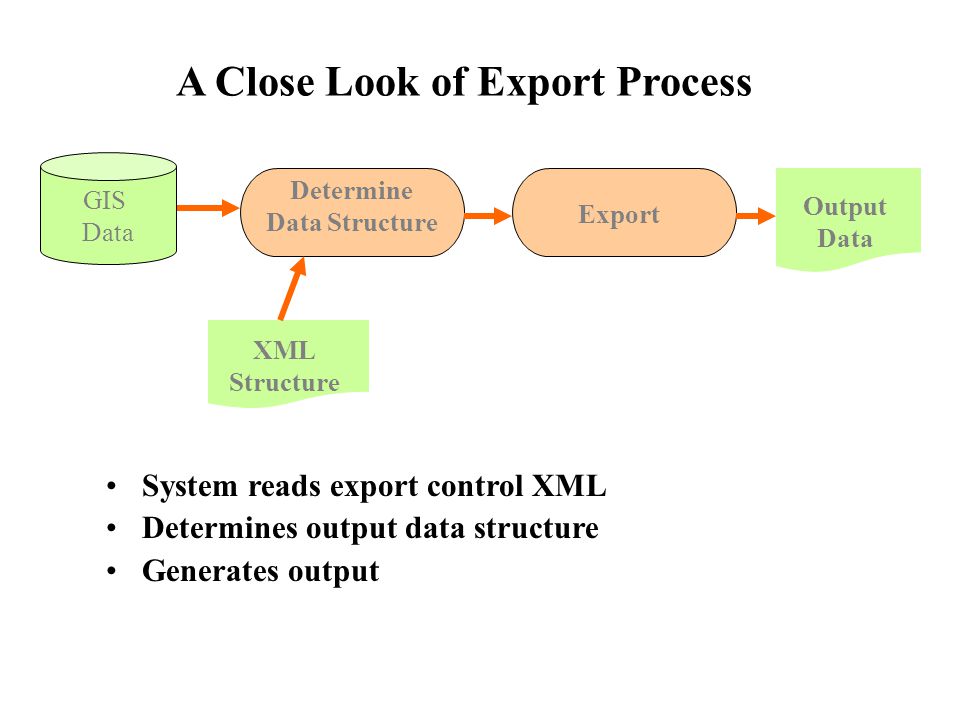 A Close Look of Export Process

GIS Data

Determine Data Structure

Export

Output Data

XML Structure

• System reads export control XML
• Determines output data structure
• Generates output